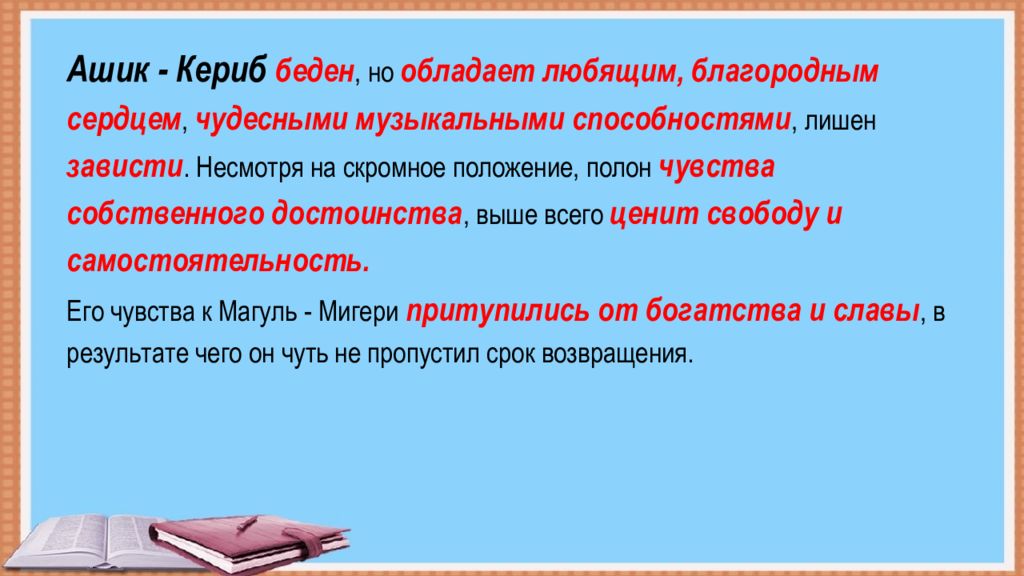 Ашик - Кериб беден, но обладает любящим, благородным сердцем, чудесными музыкальными способностями, лишен зависти. Несмотря на скромное положение, полон чувства собственного достоинства, выше всего ценит свободу и самостоятельность.

Его чувства к Магуль - Мигери притупились от богатства и славы, в результате чего он чуть не пропустил срок возвращения.